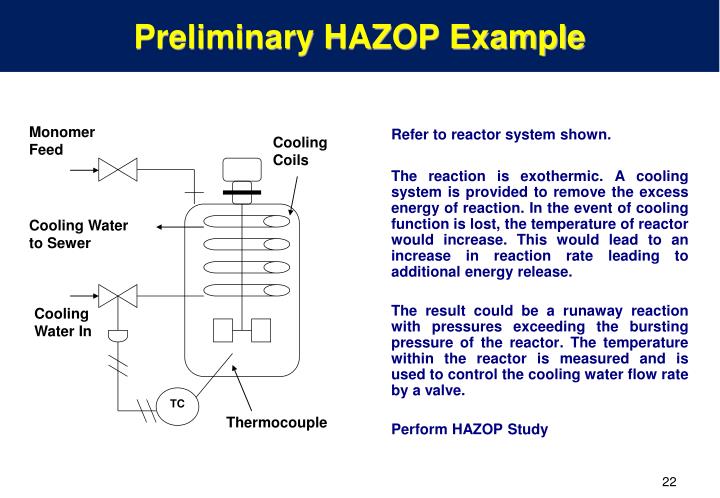 Preliminary HAZOP Example

Monomer Feed

Cooling Coils

Cooling Water to Sewer

Cooling Water In

TC

Thermocouple

Refer to reactor system shown.

The reaction is exothermic. A cooling system is provided to remove the excess energy of reaction. In the event of cooling function is lost, the temperature of reactor would increase. This would lead to an increase in reaction rate leading to additional energy release.

The result could be a runaway reaction with pressures exceeding the bursting pressure of the reactor. The temperature within the reactor is measured and is used to control the cooling water flow rate by a valve.

Perform HAZOP Study

22